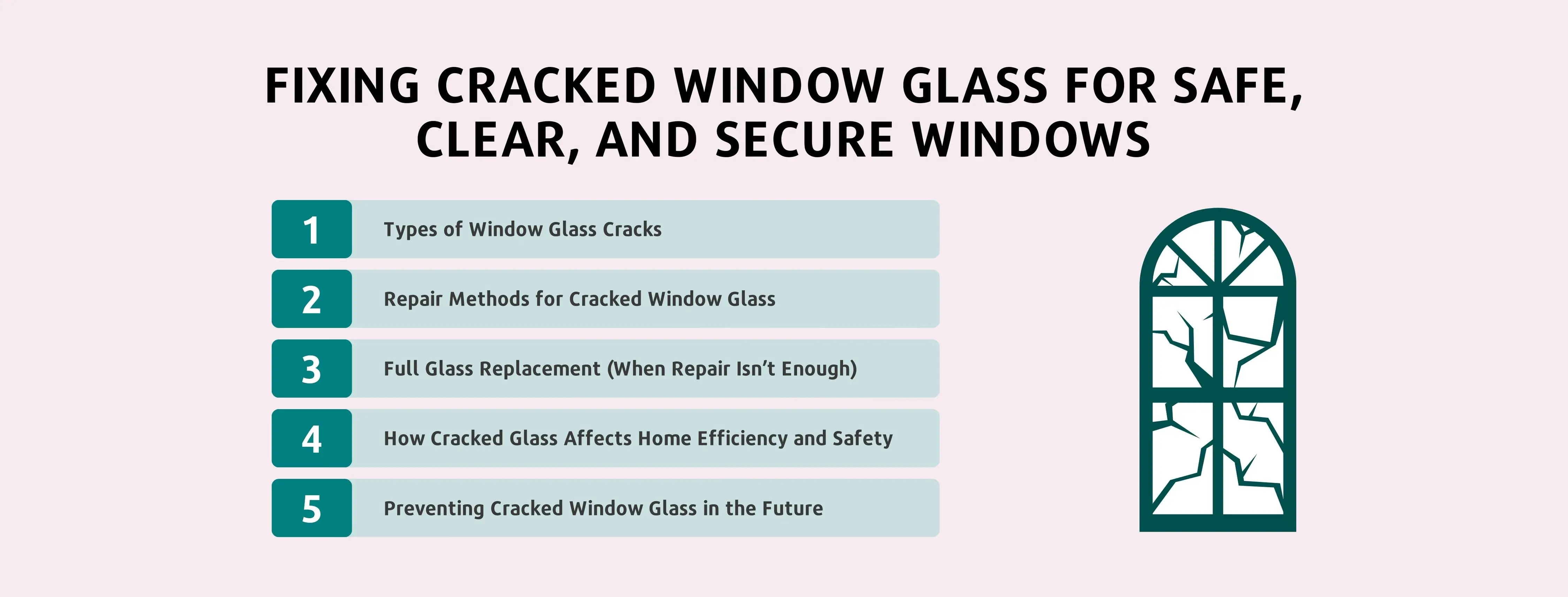 FIXING CRACKED WINDOW GLASS FOR SAFE, CLEAR, AND SECURE WINDOWS

1 Types of Window Glass Cracks

2 Repair Methods for Cracked Window Glass

3 Full Glass Replacement (When Repair Isn't Enough)

4 How Cracked Glass Affects Home Efficiency and Safety

5 Preventing Cracked Window Glass in the Future